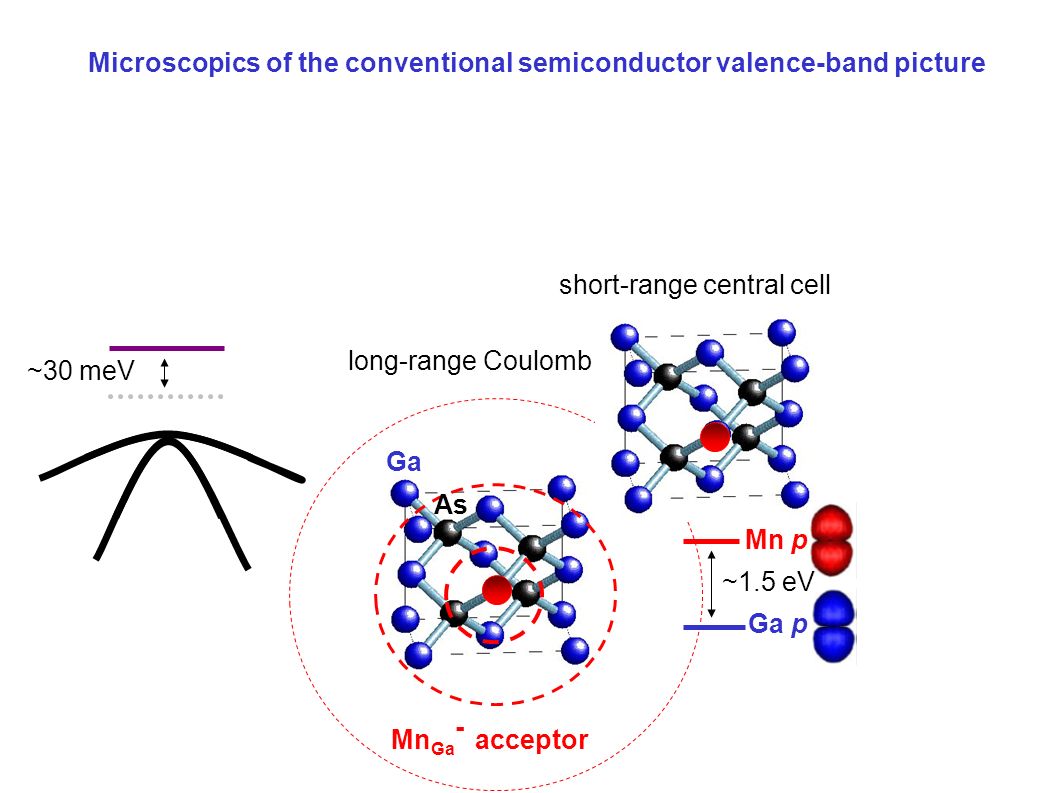 Microscopics of the conventional semiconductor valence-band picture

short-range central cell

long-range Coulomb

~30 meV

Ga

As

Mn p

~1.5 eV

Ga p

$Mn_{Ga}^{-}$ acceptor